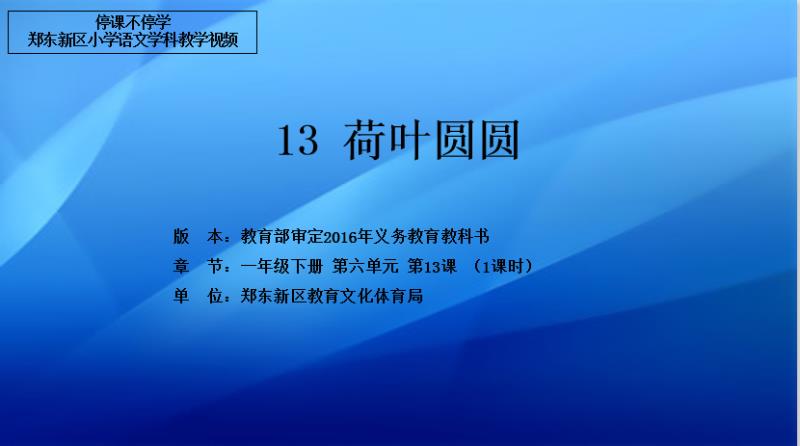 停课不停学
郑东新区小学语文学科教学视频

13 荷叶圆圆

版 本：教育部审定2016年义务教育教科书
章 节：一年级下册 第六单元 第13课 （1课时）
单 位：郑东新区教育文化体育局